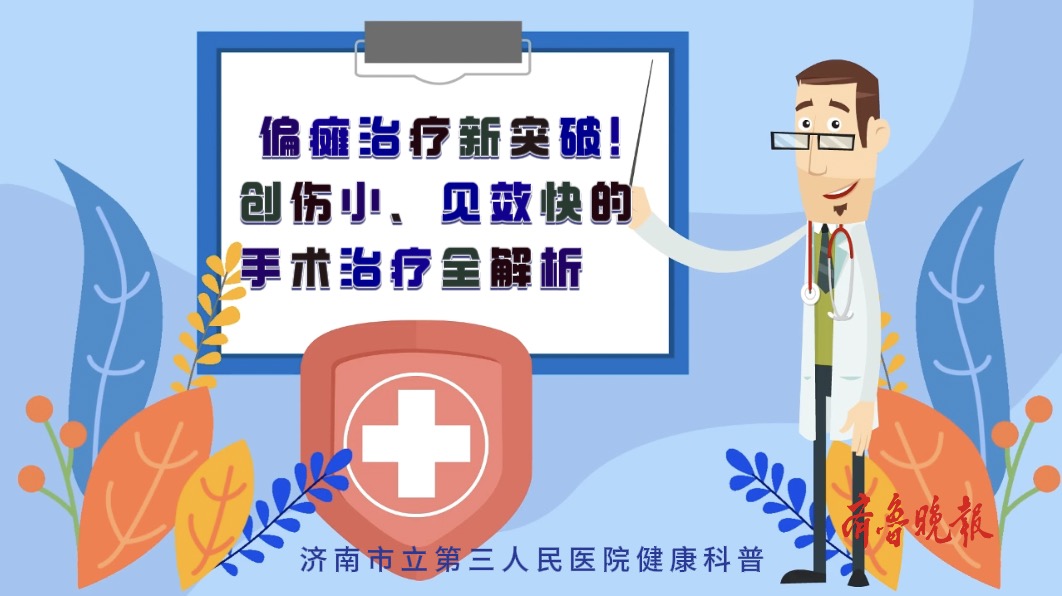 偏瘫治疗新突破！
创伤小、见效快的
手术治疗全解析

济南市立第三人民医院健康科普

齐鲁晚报